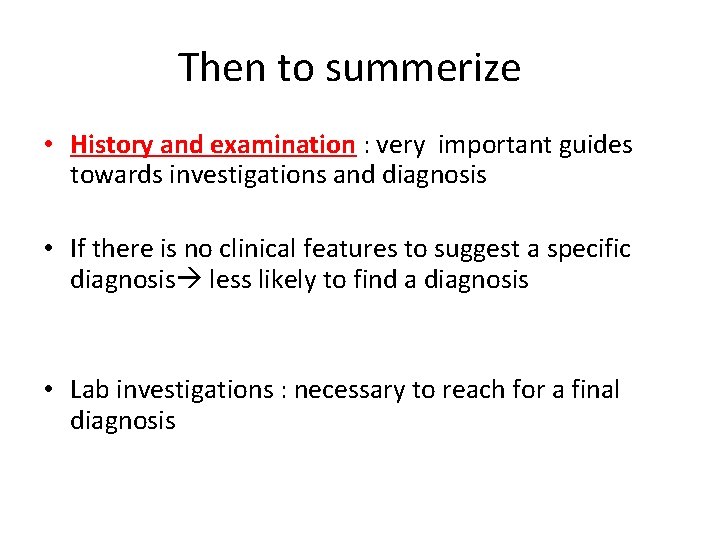 Then to summerize

• History and examination : very important guides towards investigations and diagnosis

• If there is no clinical features to suggest a specific diagnosis→ less likely to find a diagnosis

• Lab investigations : necessary to reach for a final diagnosis